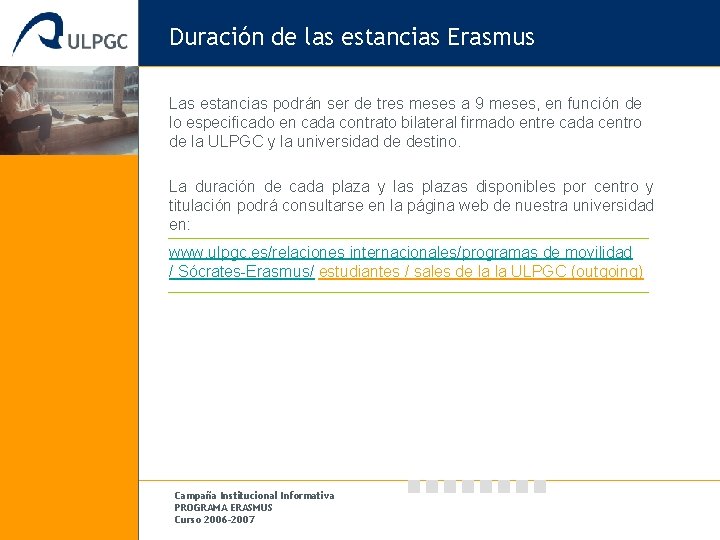 ULPGC

Duración de las estancias Erasmus

Las estancias podrán ser de tres meses a 9 meses, en función de lo especificado en cada contrato bilateral firmado entre cada centro de la ULPGC y la universidad de destino.

La duración de cada plaza y las plazas disponibles por centro y titulación podrá consultarse en la página web de nuestra universidad en:

www.ulpgc.es/relaciones internacionales/programas de movilidad / Sócrates-Erasmus/ estudiantes / sales de la la ULPGC (outgoing)

Campaña Institucional Informativa
PROGRAMA ERASMUS
Curso 2006-2007